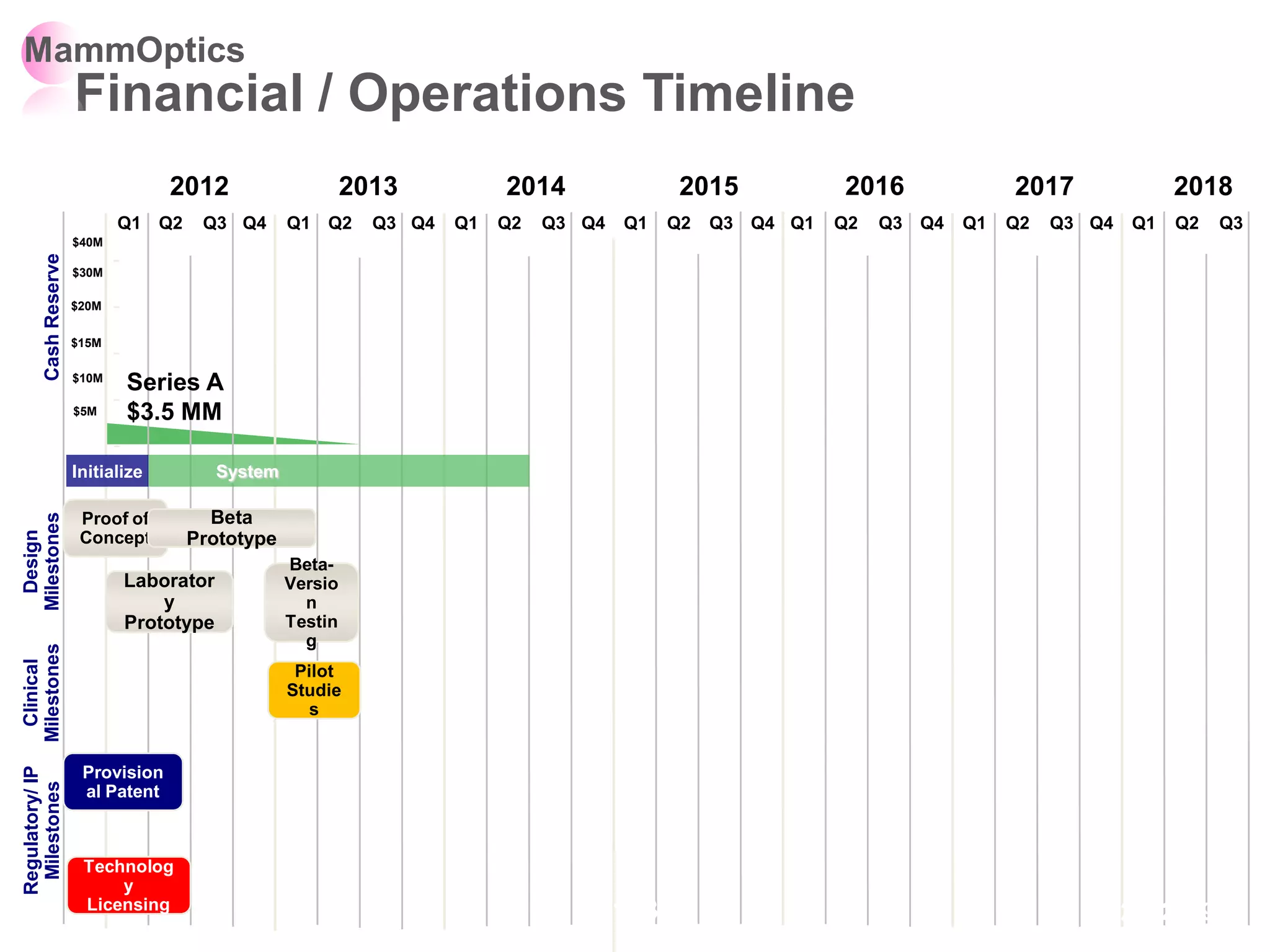 MammOptics
Financial / Operations Timeline

2012 2013 2014 2015 2016 2017 2018

Q1 Q2 Q3 Q4 Q1 Q2 Q3 Q4 Q1 Q2 Q3 Q4 Q1 Q2 Q3 Q4 Q1 Q2 Q3 Q4 Q1 Q2 Q3 Q4 Q1 Q2 Q3

Cash Reserve

$40M
$30M
$20M
$15M
$10M
$5M

Series A
$3.5 MM

Initialize
System

Design Milestones

Proof of Concept
Beta Prototype
Laboratory Prototype
Beta-Version Testing

Clinical Milestones

Pilot Studies

Regulatory/ IP Milestones

Provisional Patent
Technology Licensing